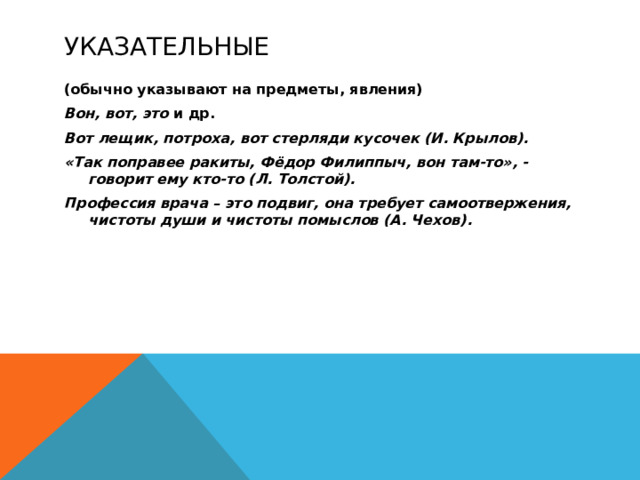 УКАЗАТЕЛЬНЫЕ

(обычно указывают на предметы, явления)

Вон, вот, это и др.

Вот лещик, потроха, вот стерляди кусочек (И. Крылов).

«Так поправее ракиты, Фёдор Филиппыч, вон там-то», - говорит ему кто-то (Л. Толстой).

Профессия врача – это подвиг, она требует самоотвержения, чистоты души и чистоты помыслов (А. Чехов).